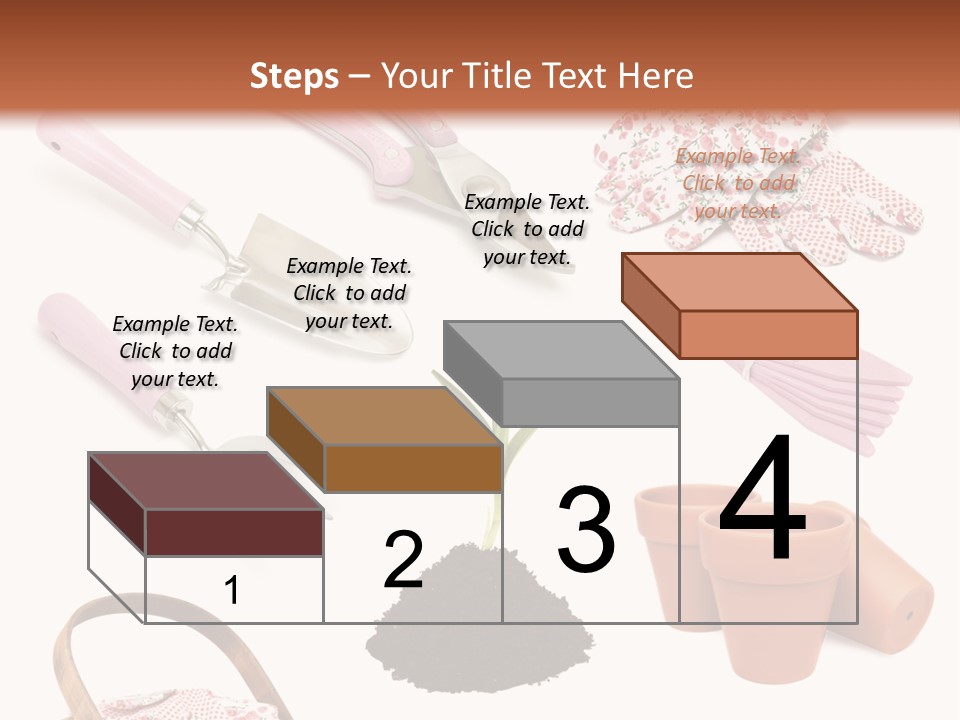 Steps – Your Title Text Here

Example Text. Click to add your text.

Example Text. Click to add your text.

Example Text. Click to add your text.

Example Text. Click to add your text.

1

2

3

4